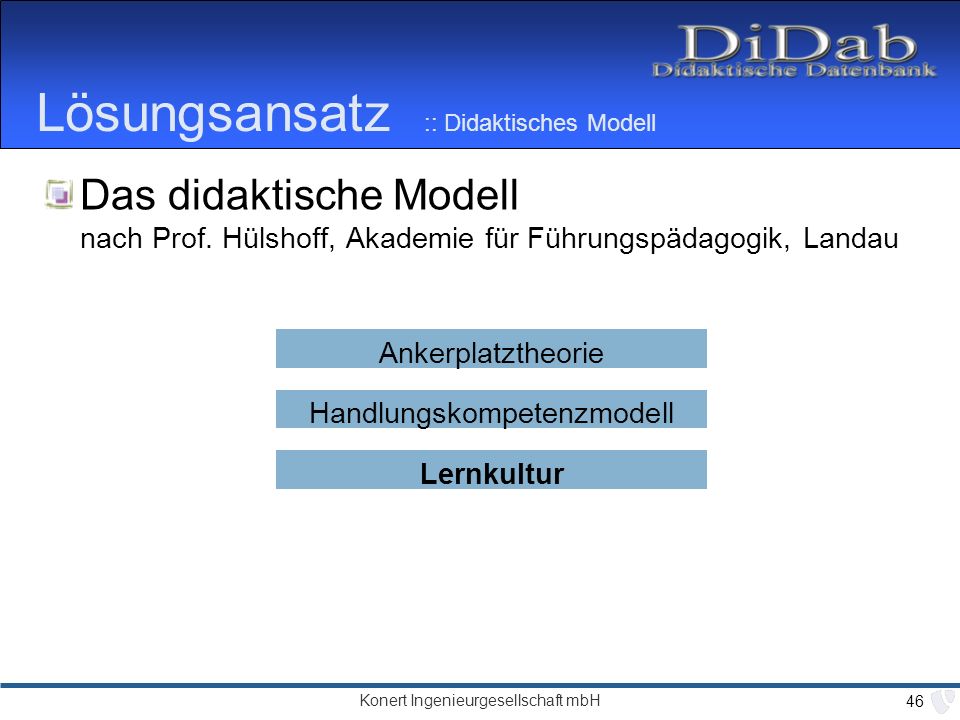 DiDab
Didaktische Datenbank

Lösungsansatz :: Didaktisches Modell

Das didaktische Modell
nach Prof. Hülshoff, Akademie für Führungspädagogik, Landau

Ankerplatztheorie

Handlungskompetenzmodell

Lernkultur

Konert Ingenieurgesellschaft mbH

46